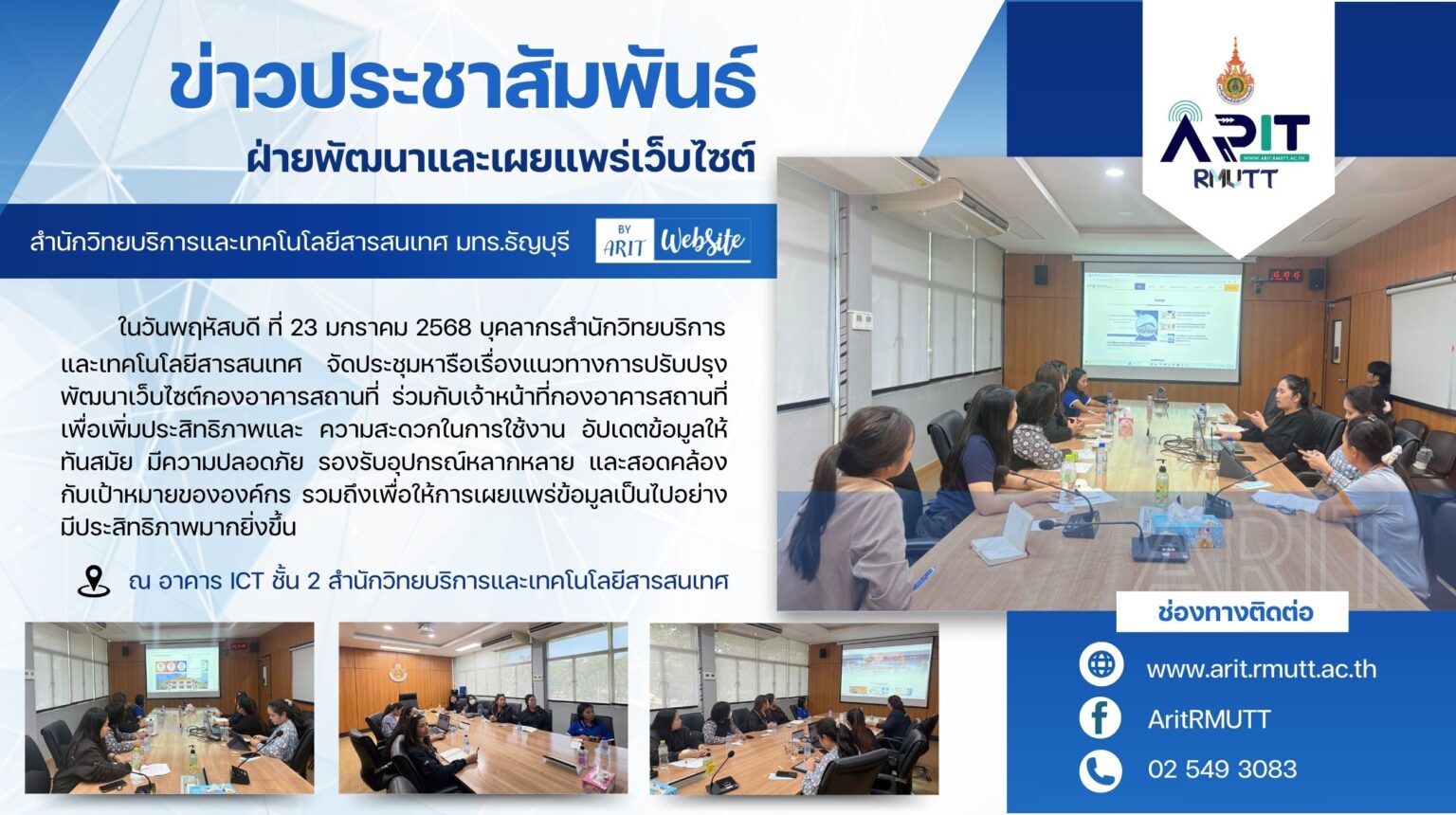 ข่าวประชาสัมพันธ์
ฝ่ายพัฒนาและเผยแพร่เว็บไซต์

สำนักวิทยบริการและเทคโนโลยีสารสนเทศ มทร.ธัญบุรี

BY ARIT Website

ARIT
WWW.ARIT.RMUTT.AC.TH
RMUTT

ในวันพฤหัสบดี ที่ 23 มกราคม 2568 บุคลากรสำนักวิทยบริการและเทคโนโลยีสารสนเทศ จัดประชุมหารือเรื่องแนวทางการปรับปรุงพัฒนาเว็บไซต์กองอาคารสถานที่ ร่วมกับเจ้าหน้าที่กองอาคารสถานที่ เพื่อเพิ่มประสิทธิภาพและ ความสะดวกในการใช้งาน อัปเดตข้อมูลให้ทันสมัย มีความปลอดภัย รองรับอุปกรณ์หลากหลาย และสอดคล้องกับเป้าหมายขององค์กร รวมถึงเพื่อให้การเผยแพร่ข้อมูลเป็นไปอย่างมีประสิทธิภาพมากยิ่งขึ้น

ณ อาคาร ICT ชั้น 2 สำนักวิทยบริการและเทคโนโลยีสารสนเทศ

ช่องทางติดต่อ
www.arit.rmutt.ac.th
AritRMUTT
02 549 3083